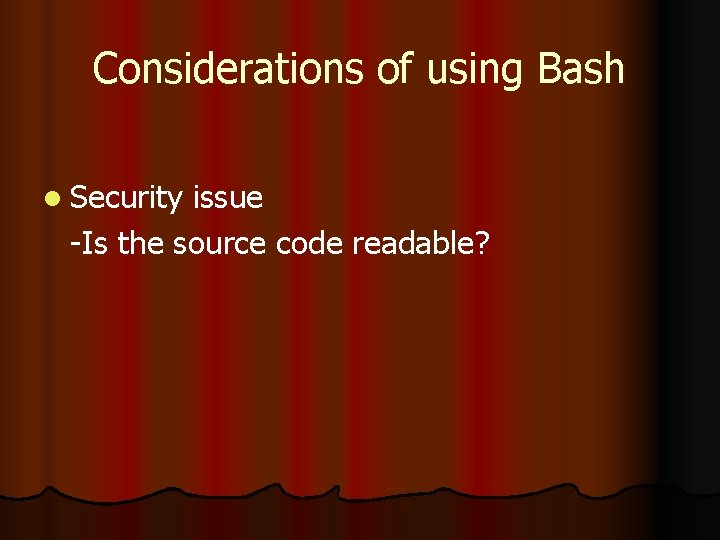 Considerations of using Bash

Security issue
-Is the source code readable?